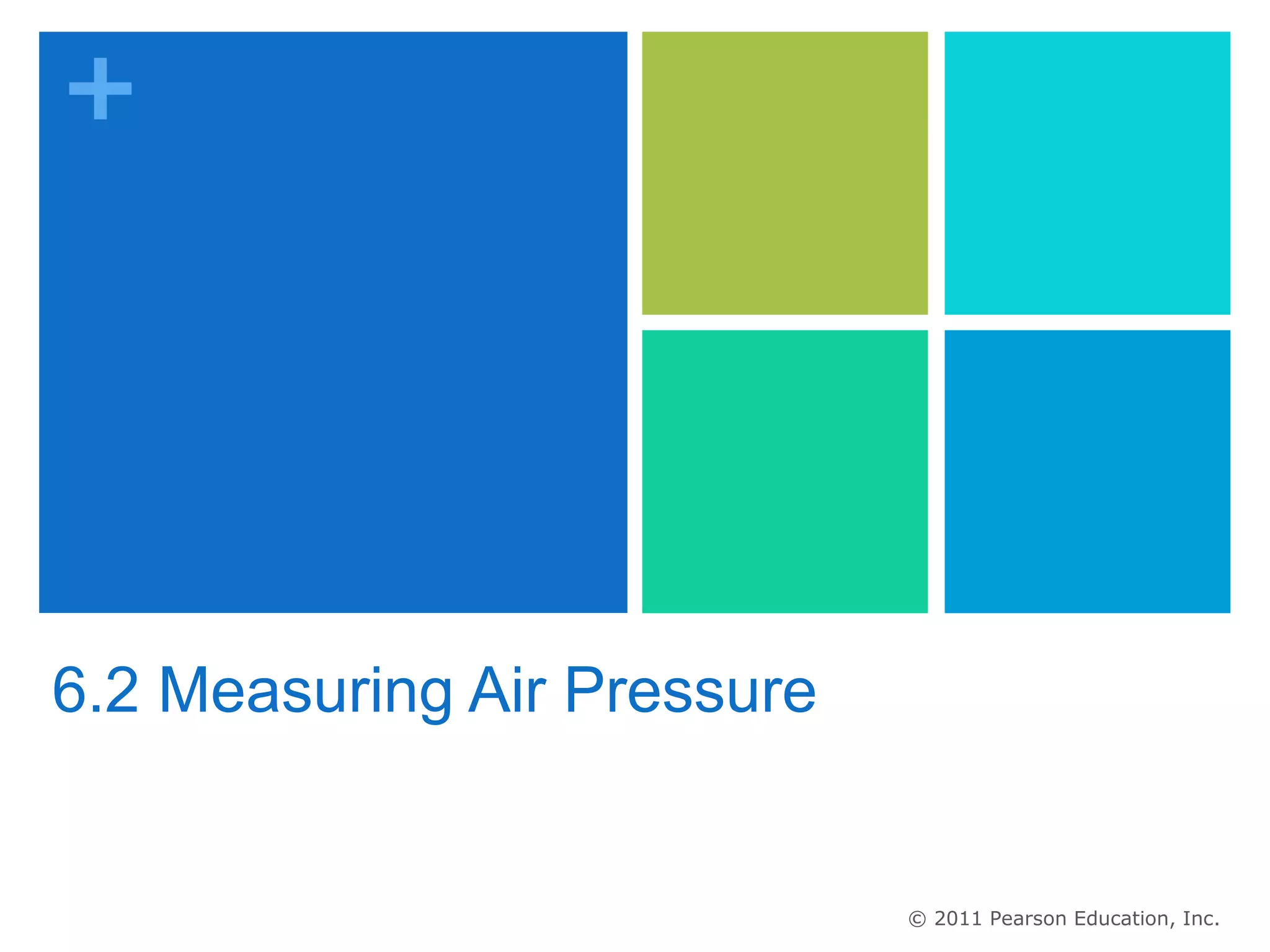 +

6.2 Measuring Air Pressure

© 2011 Pearson Education, Inc.